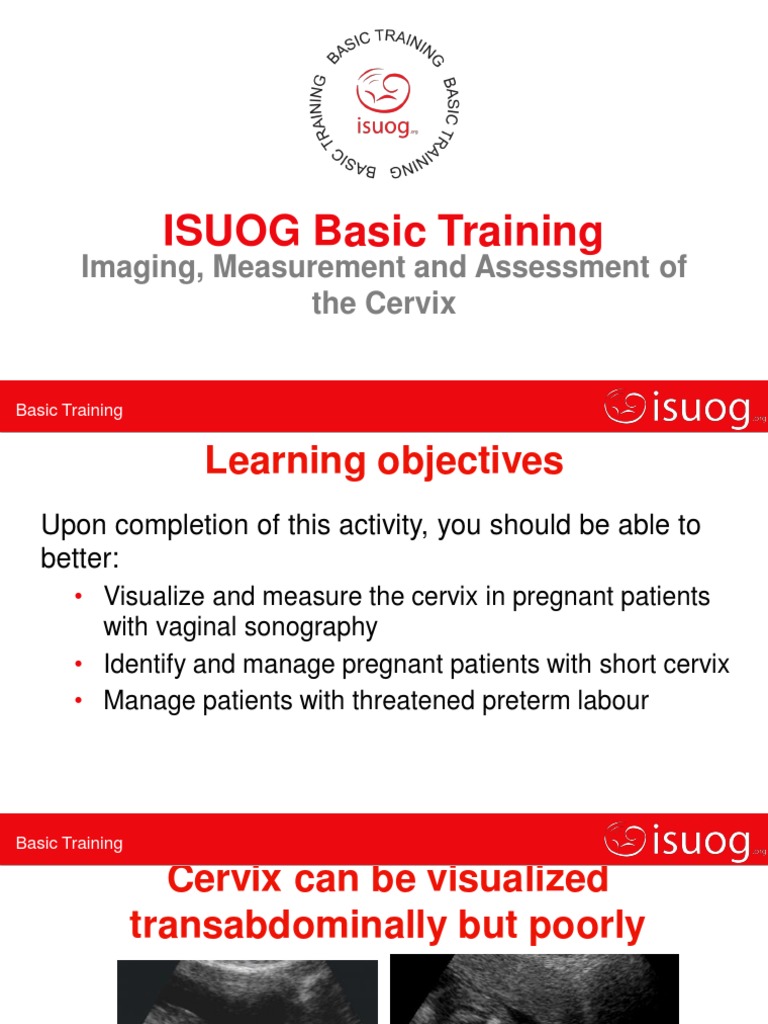 BASIC TRAINING BASIC TRAINING BASIC TRAINING

isuog.org

ISUOG Basic Training

Imaging, Measurement and Assessment of the Cervix

Basic Training

isuog.org

Learning objectives

Upon completion of this activity, you should be able to better:

• Visualize and measure the cervix in pregnant patients with vaginal sonography
• Identify and manage pregnant patients with short cervix
• Manage patients with threatened preterm labour

Basic Training

isuog.org

Cervix can be visualized transabdominally but poorly